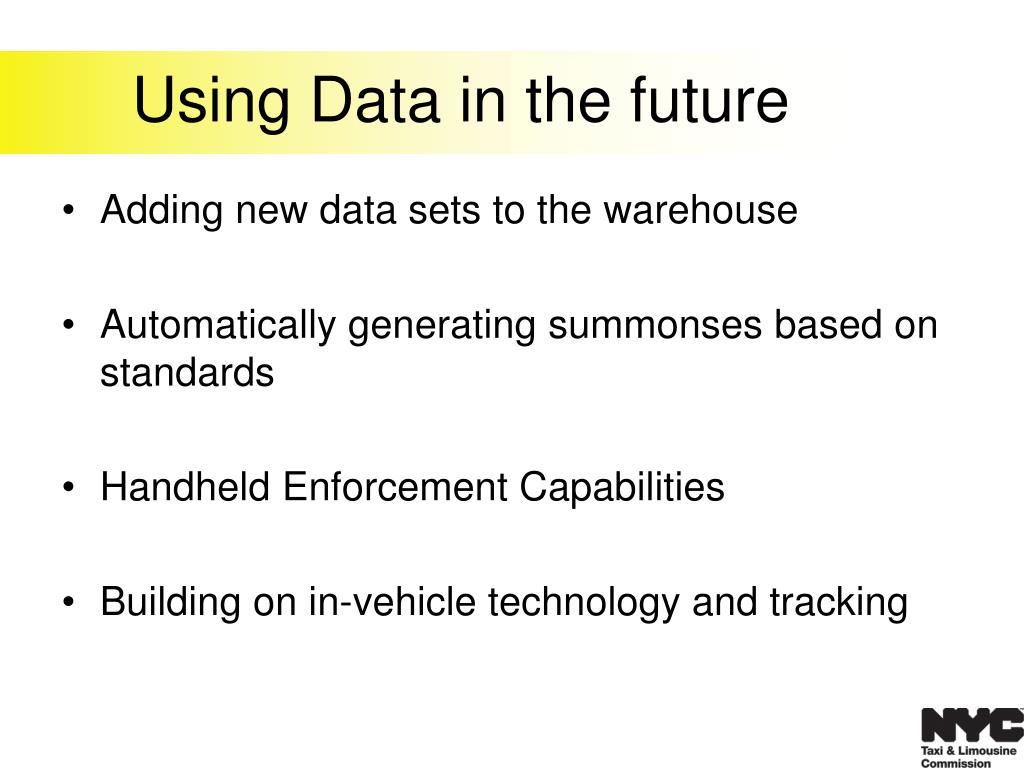 Using Data in the future

• Adding new data sets to the warehouse

• Automatically generating summonses based on standards

• Handheld Enforcement Capabilities

• Building on in-vehicle technology and tracking

NYC
Taxi & Limousine Commission